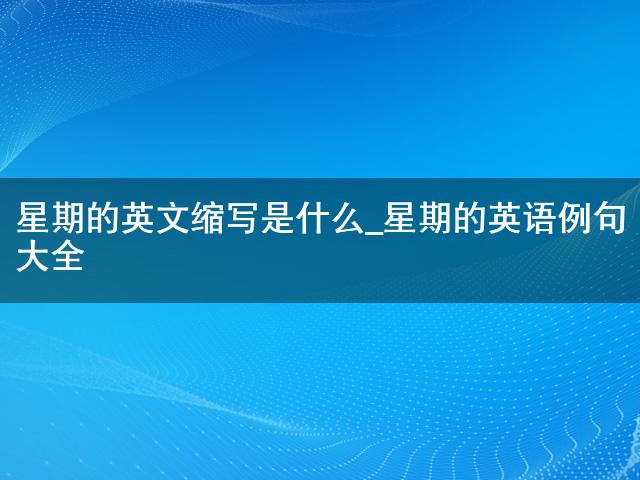 星期的英文缩写是什么_星期的英语例句大全